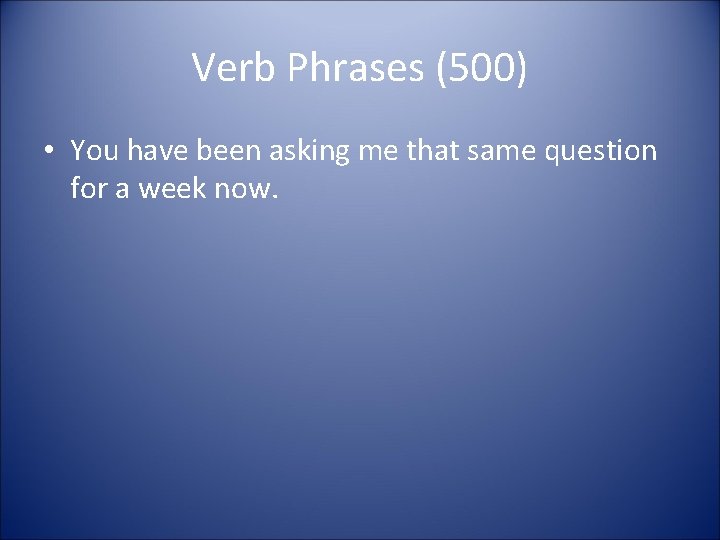 Verb Phrases (500)

• You have been asking me that same question for a week now.